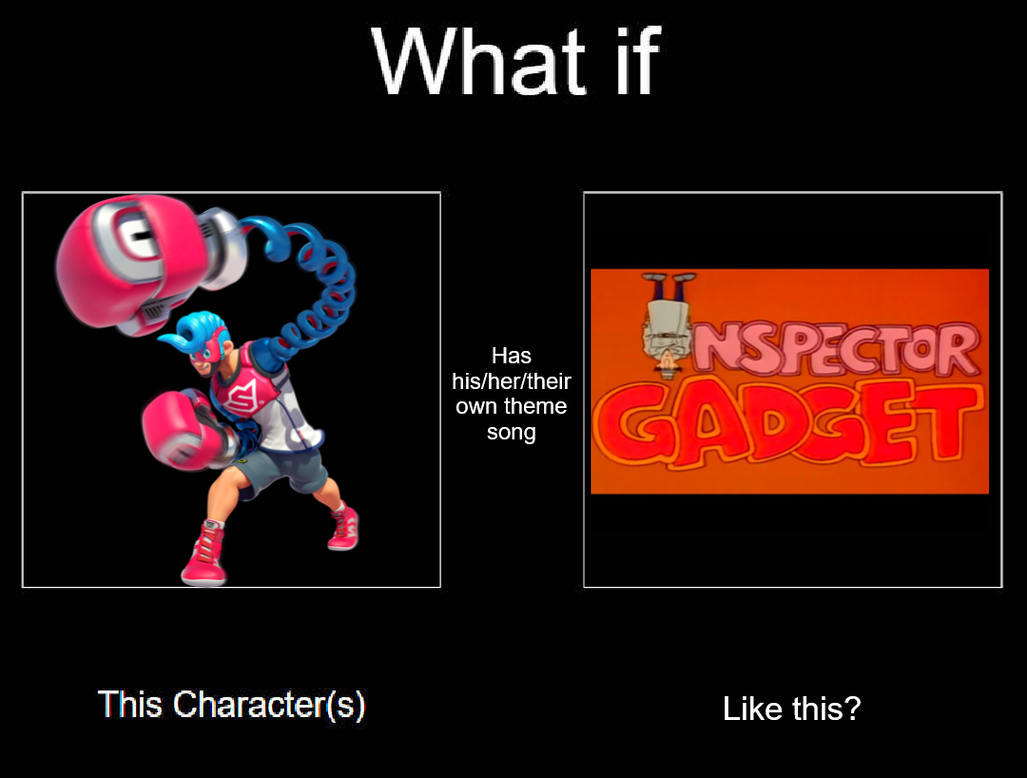 What if

Has his/her/their own theme song

NSPECTOR GADGET

This Character(s)

Like this?